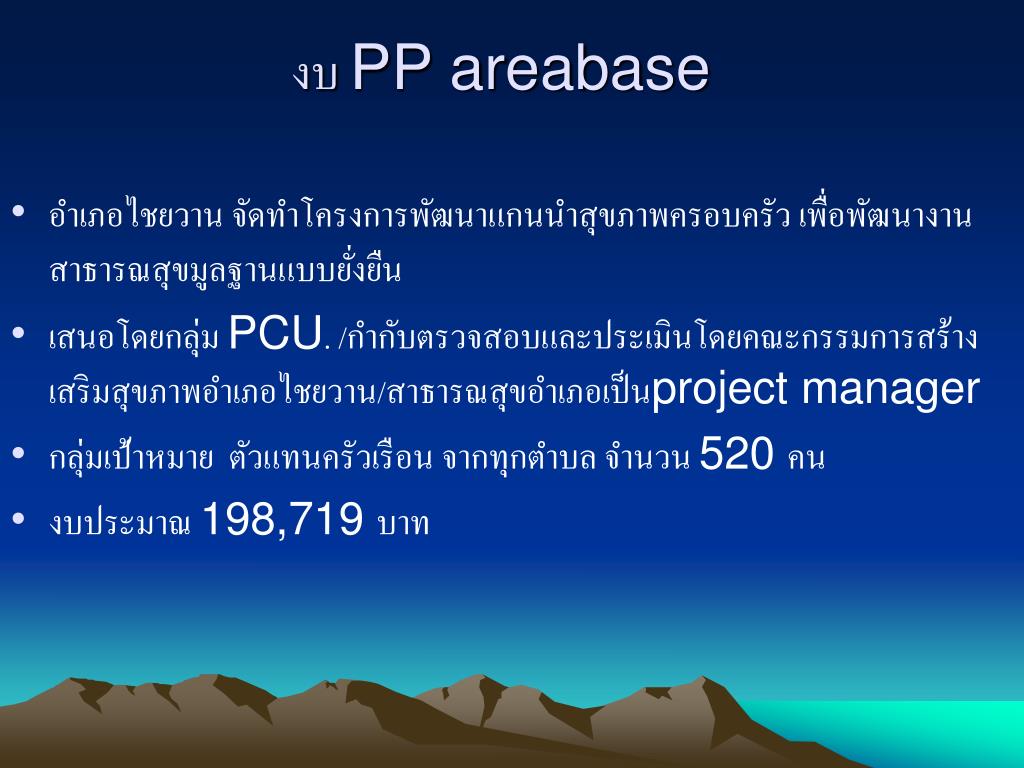 งบ PP areabase

• อำเภอไชยวาน จัดทำโครงการพัฒนาแกนนำสุขภาพครอบครัว เพื่อพัฒนางานสาธารณสุขมูลฐานแบบยั่งยืน

• เสนอโดยกลุ่ม PCU. /กำกับตรวจสอบและประเมินโดยคณะกรรมการสร้างเสริมสุขภาพอำเภอไชยวาน/สาธารณสุขอำเภอเป็นproject manager

• กลุ่มเป้าหมาย ตัวแทนครัวเรือน จากทุกตำบล จำนวน 520 คน

• งบประมาณ 198,719 บาท